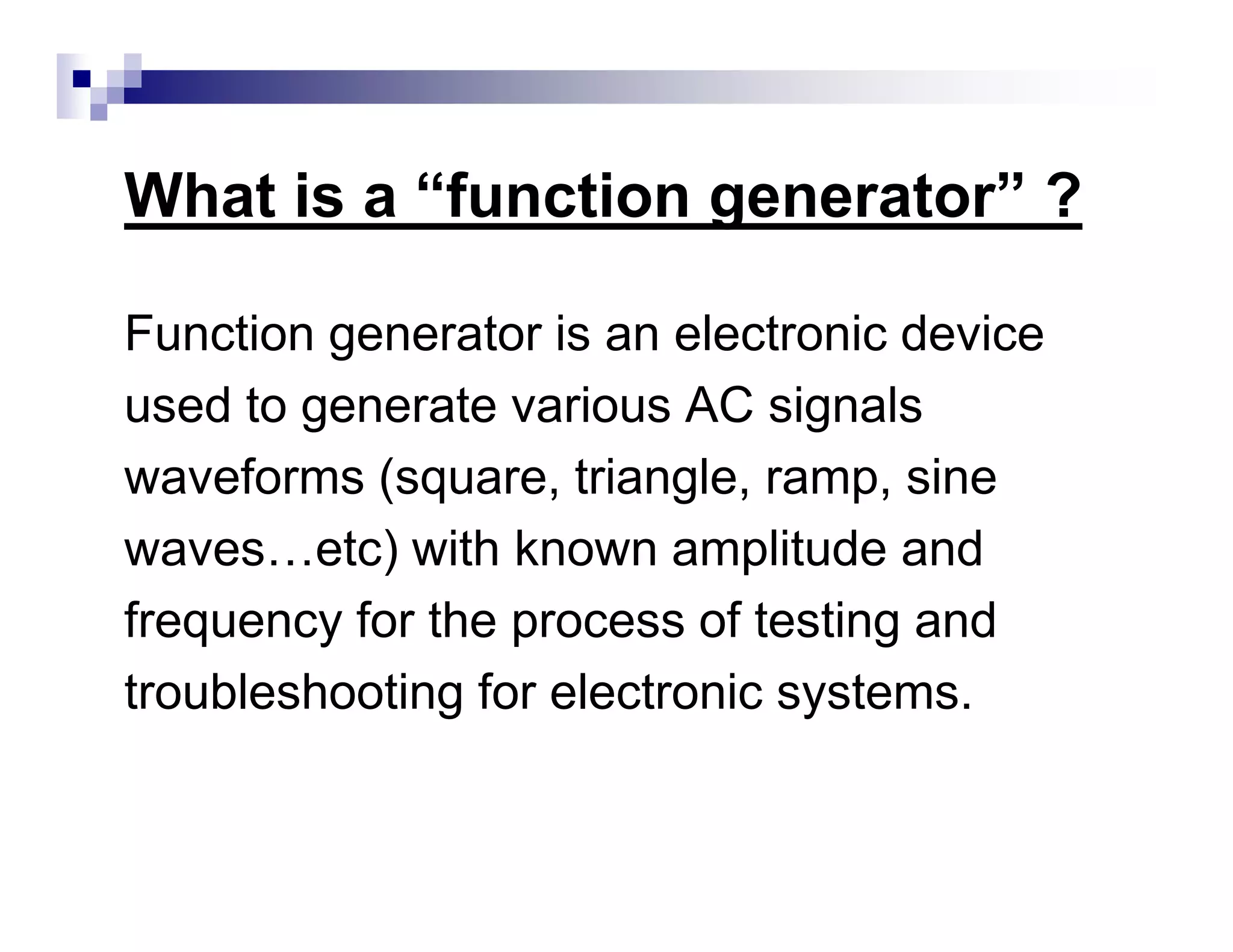 What is a “function generator” ?

Function generator is an electronic device used to generate various AC signals waveforms (square, triangle, ramp, sine waves…etc) with known amplitude and frequency for the process of testing and troubleshooting for electronic systems.